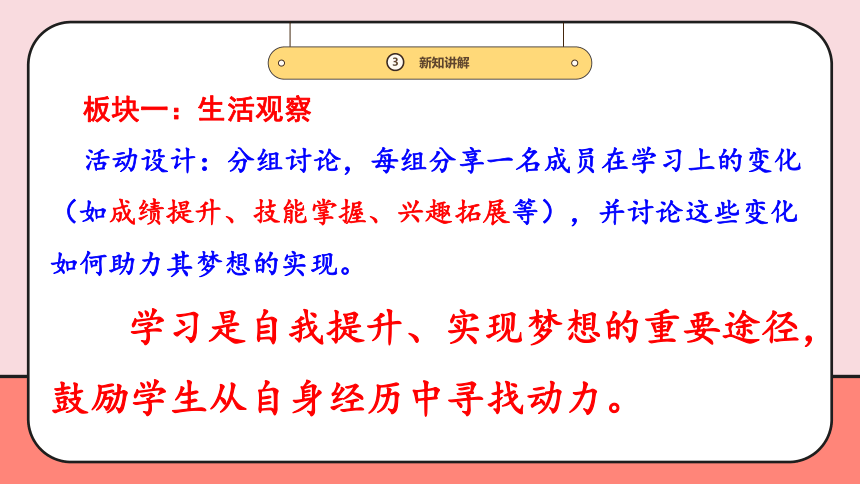 ③ 新知讲解

板块一：生活观察

活动设计：分组讨论，每组分享一名成员在学习上的变化（如成绩提升、技能掌握、兴趣拓展等），并讨论这些变化如何助力其梦想的实现。

学习是自我提升、实现梦想的重要途径，鼓励学生从自身经历中寻找动力。